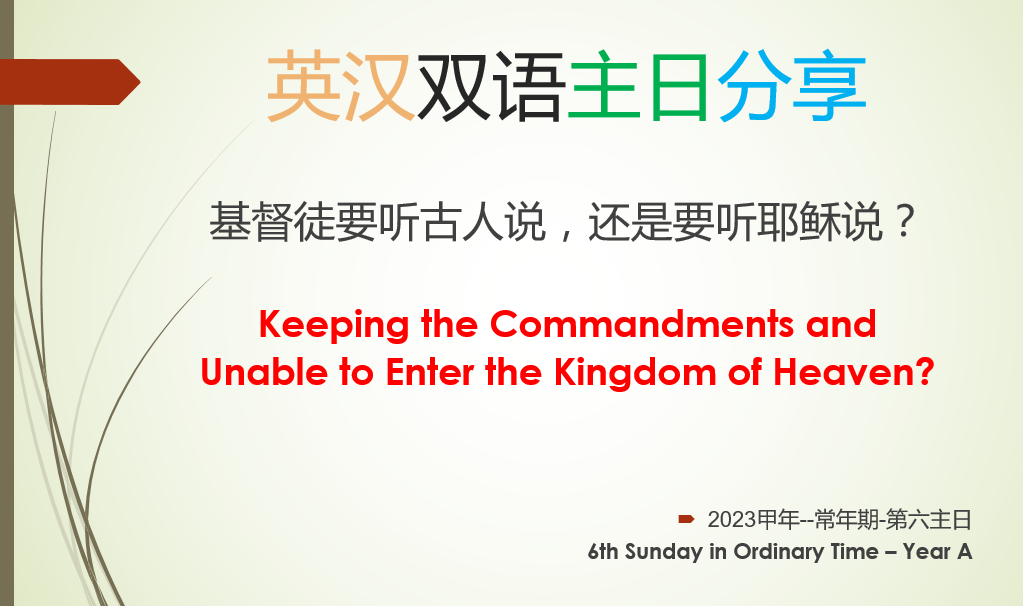 英汉双语主日分享

基督徒要听古人说，还是要听耶稣说？

Keeping the Commandments and Unable to Enter the Kingdom of Heaven?

2023甲年--常年期-第六主日
6th Sunday in Ordinary Time – Year A